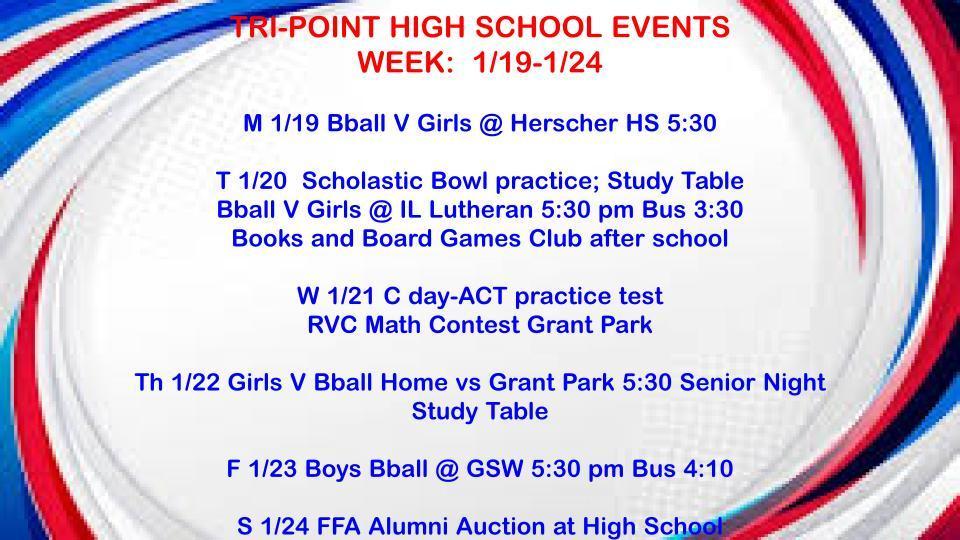 TRI-POINT HIGH SCHOOL EVENTS
WEEK: 1/19-1/24

M 1/19 Bball V Girls @ Herscher HS 5:30

T 1/20 Scholastic Bowl practice; Study Table
Bball V Girls @ IL Lutheran 5:30 pm Bus 3:30
Books and Board Games Club after school

W 1/21 C day-ACT practice test
RVC Math Contest Grant Park

Th 1/22 Girls V Bball Home vs Grant Park 5:30 Senior Night
Study Table

F 1/23 Boys Bball @ GSW 5:30 pm Bus 4:10

S 1/24 FFA Alumni Auction at High School